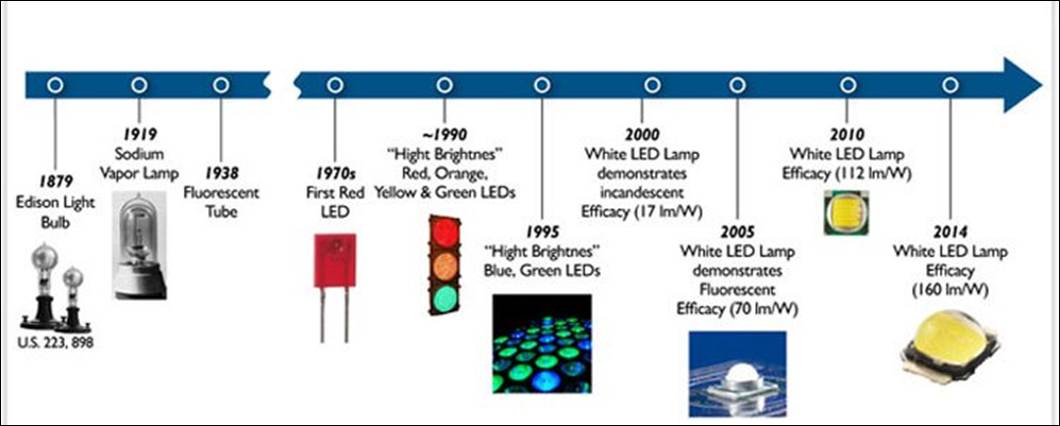 1879
Edison Light Bulb

U.S. 223, 898

1919
Sodium Vapor Lamp

1938
Fluorescent Tube

1970s
First Red LED

~1990
"Hight Brightnes" Red, Orange, Yellow & Green LEDs

1995
"Hight Brightnes" Blue, Green LEDs

2000
White LED Lamp demonstrates incandescent Efficacy (17 lm/W)

2005
White LED Lamp demonstrates Fluorescent Efficacy (70 lm/W)

2010
White LED Lamp Efficacy (112 lm/W)

2014
White LED Lamp Efficacy (160 lm/W)